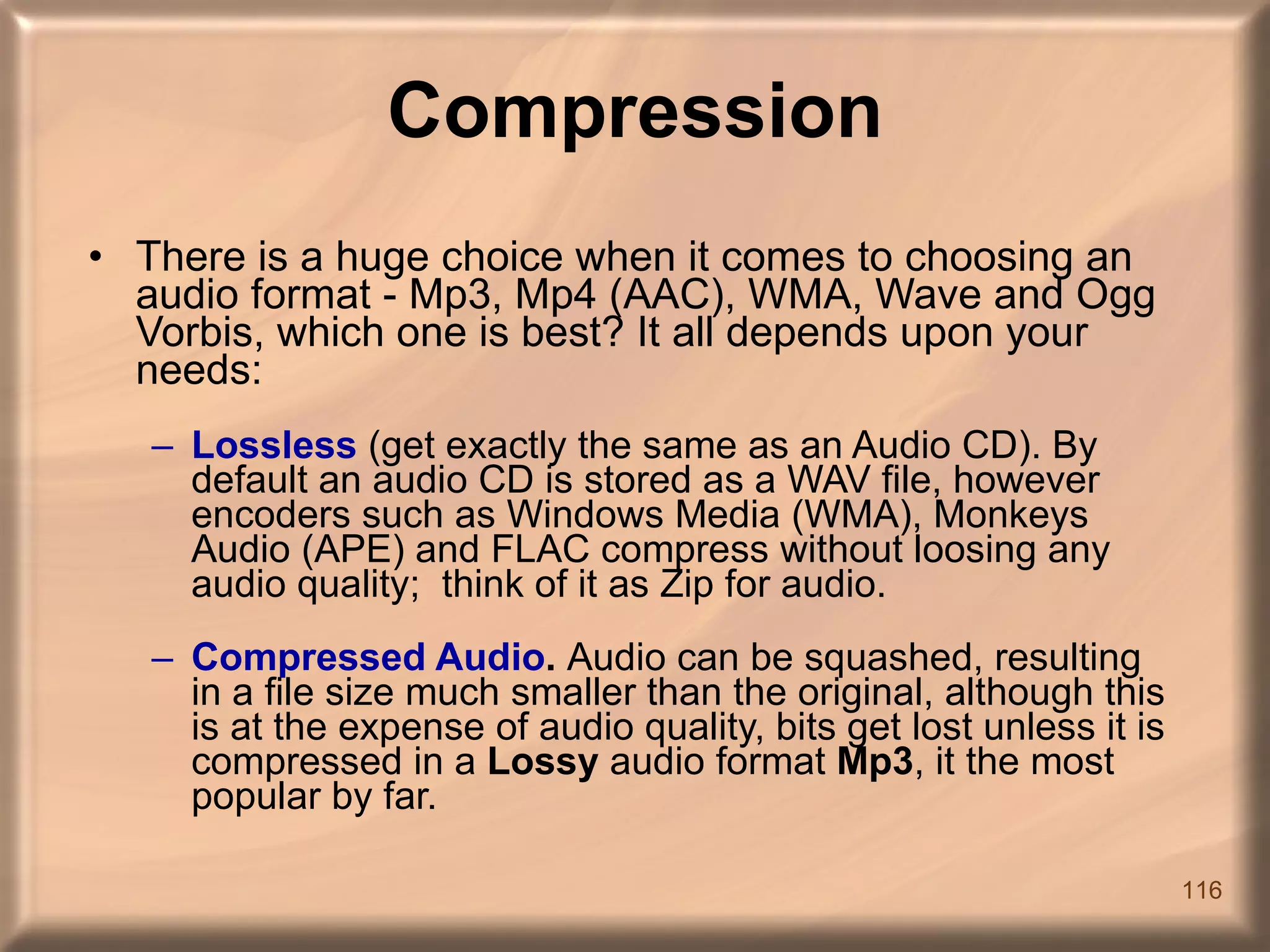 Compression

• There is a huge choice when it comes to choosing an audio format - Mp3, Mp4 (AAC), WMA, Wave and Ogg Vorbis, which one is best? It all depends upon your needs:

– Lossless (get exactly the same as an Audio CD). By default an audio CD is stored as a WAV file, however encoders such as Windows Media (WMA), Monkeys Audio (APE) and FLAC compress without loosing any audio quality; think of it as Zip for audio.

– Compressed Audio. Audio can be squashed, resulting in a file size much smaller than the original, although this is at the expense of audio quality, bits get lost unless it is compressed in a Lossy audio format Mp3, it the most popular by far.

116